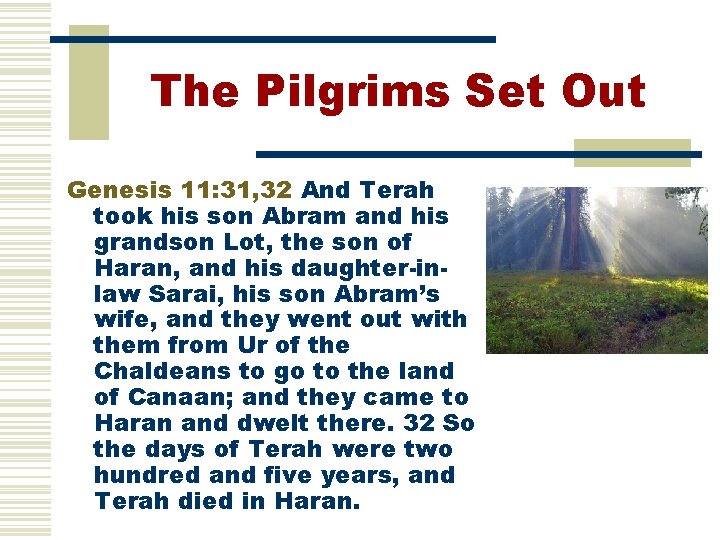 The Pilgrims Set Out

Genesis 11:31,32 And Terah took his son Abram and his grandson Lot, the son of Haran, and his daughter-in-law Sarai, his son Abram's wife, and they went out with them from Ur of the Chaldeans to go to the land of Canaan; and they came to Haran and dwelt there. 32 So the days of Terah were two hundred and five years, and Terah died in Haran.